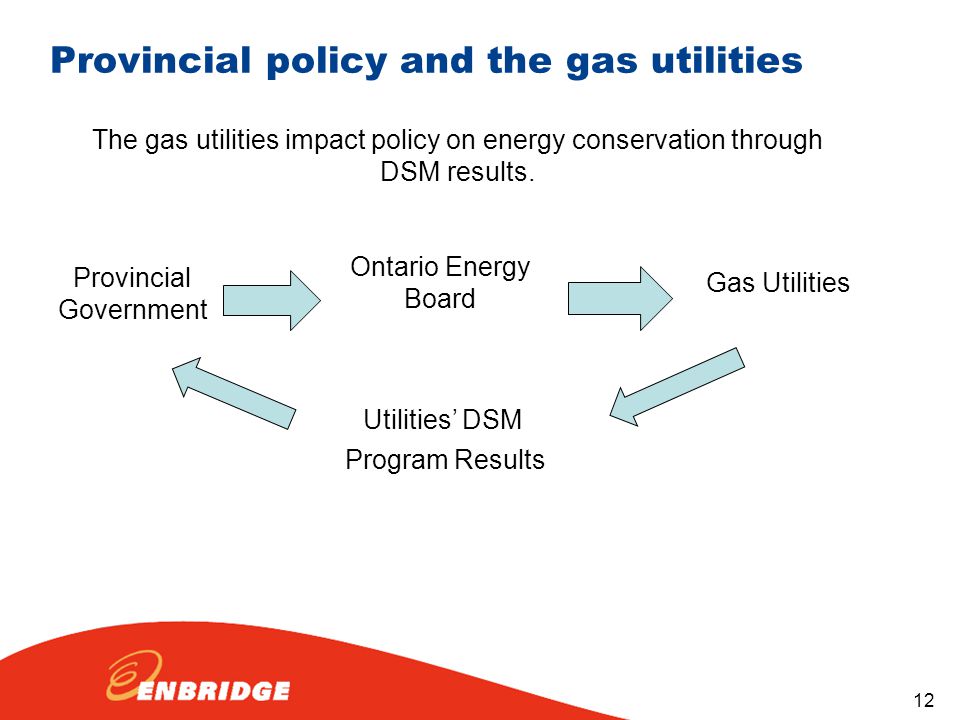 Provincial policy and the gas utilities

The gas utilities impact policy on energy conservation through DSM results.

Provincial Government

Ontario Energy Board

Gas Utilities

Utilities' DSM

Program Results

ENBRIDGE

12